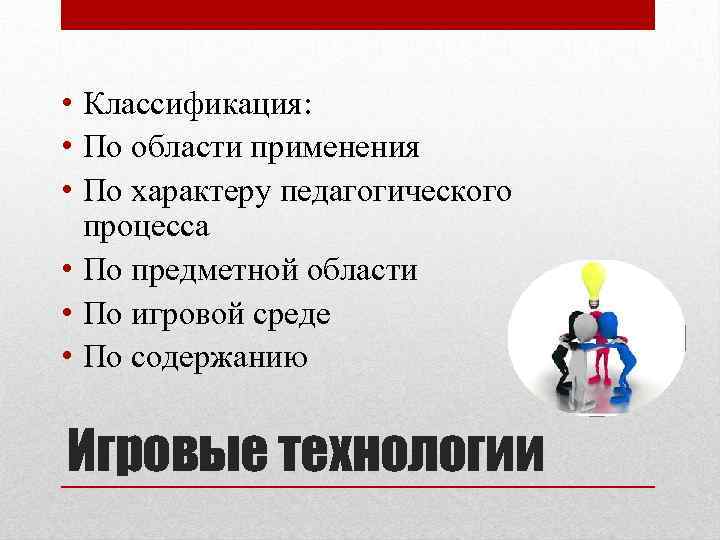 • Классификация:
• По области применения
• По характеру педагогического процесса
• По предметной области
• По игровой среде
• По содержанию

Игровые технологии